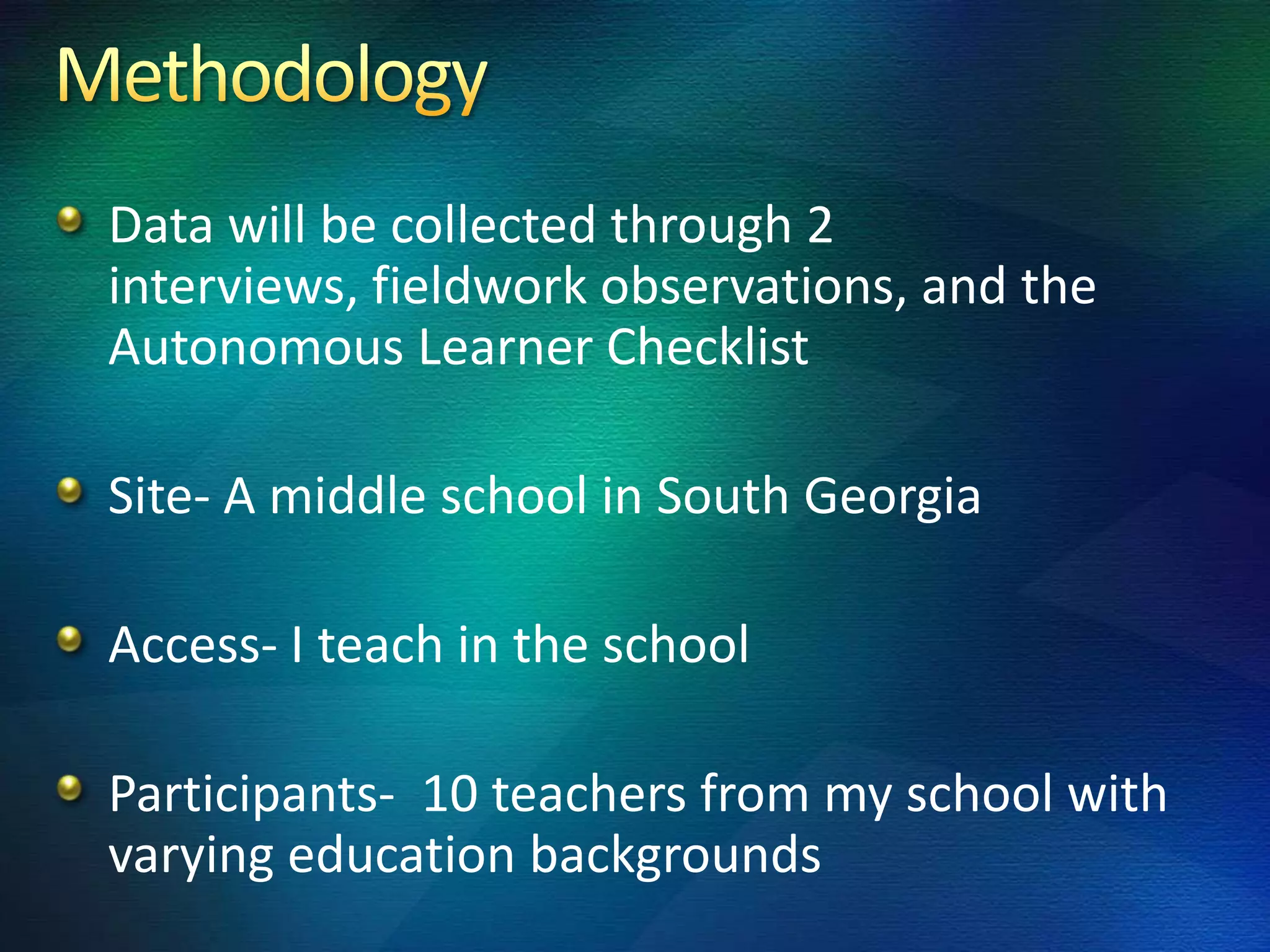 Methodology

Data will be collected through 2 interviews, fieldwork observations, and the Autonomous Learner Checklist

Site- A middle school in South Georgia

Access- I teach in the school

Participants- 10 teachers from my school with varying education backgrounds